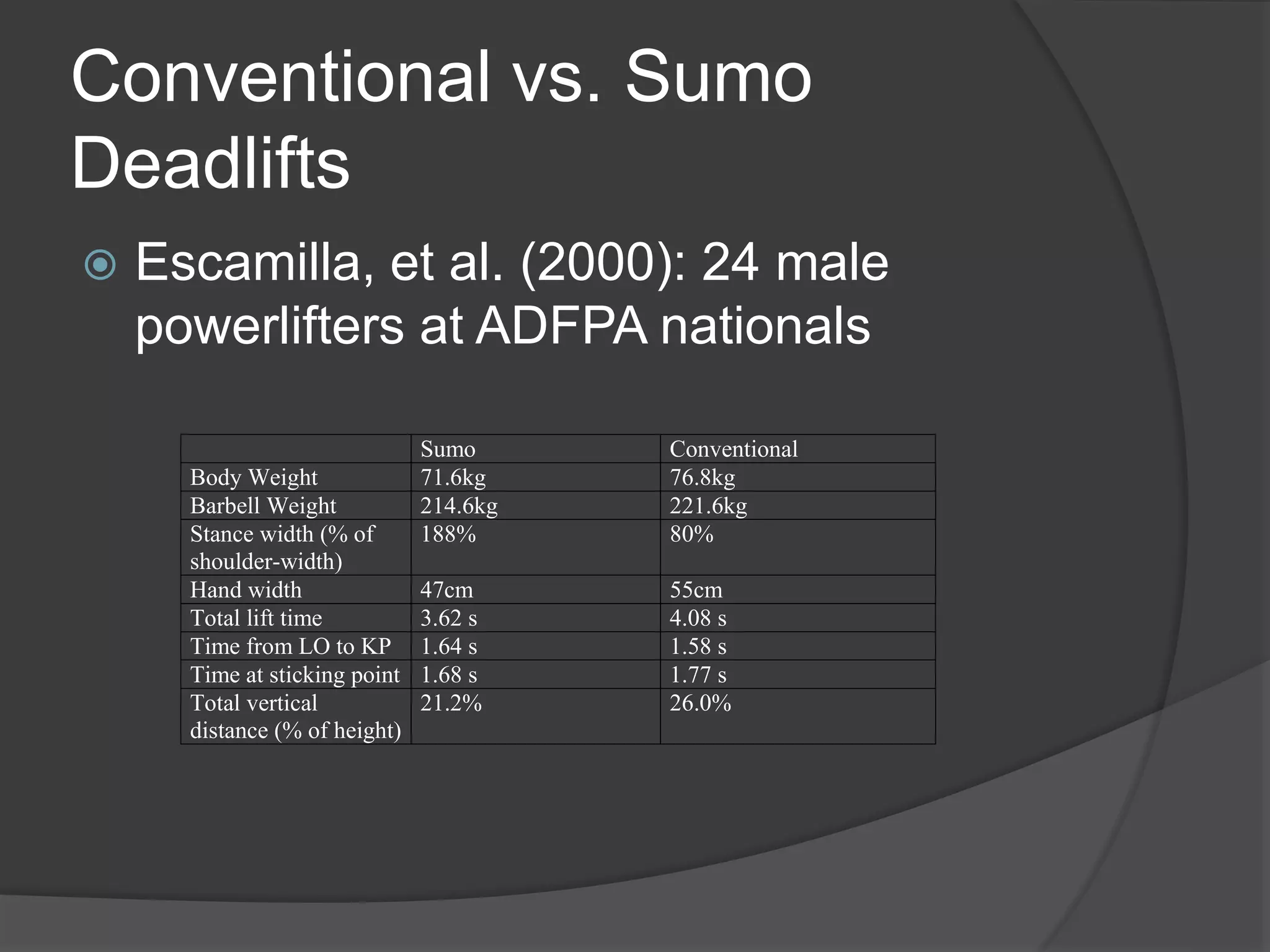 Conventional vs. Sumo Deadlifts

Escamilla, et al. (2000): 24 male powerlifters at ADFPA nationals

| | Sumo | Conventional |
|---|---|---|
| Body Weight | 71.6kg | 76.8kg |
| Barbell Weight | 214.6kg | 221.6kg |
| Stance width (% of shoulder-width) | 188% | 80% |
| Hand width | 47cm | 55cm |
| Total lift time | 3.62 s | 4.08 s |
| Time from LO to KP | 1.64 s | 1.58 s |
| Time at sticking point | 1.68 s | 1.77 s |
| Total vertical distance (% of height) | 21.2% | 26.0% |